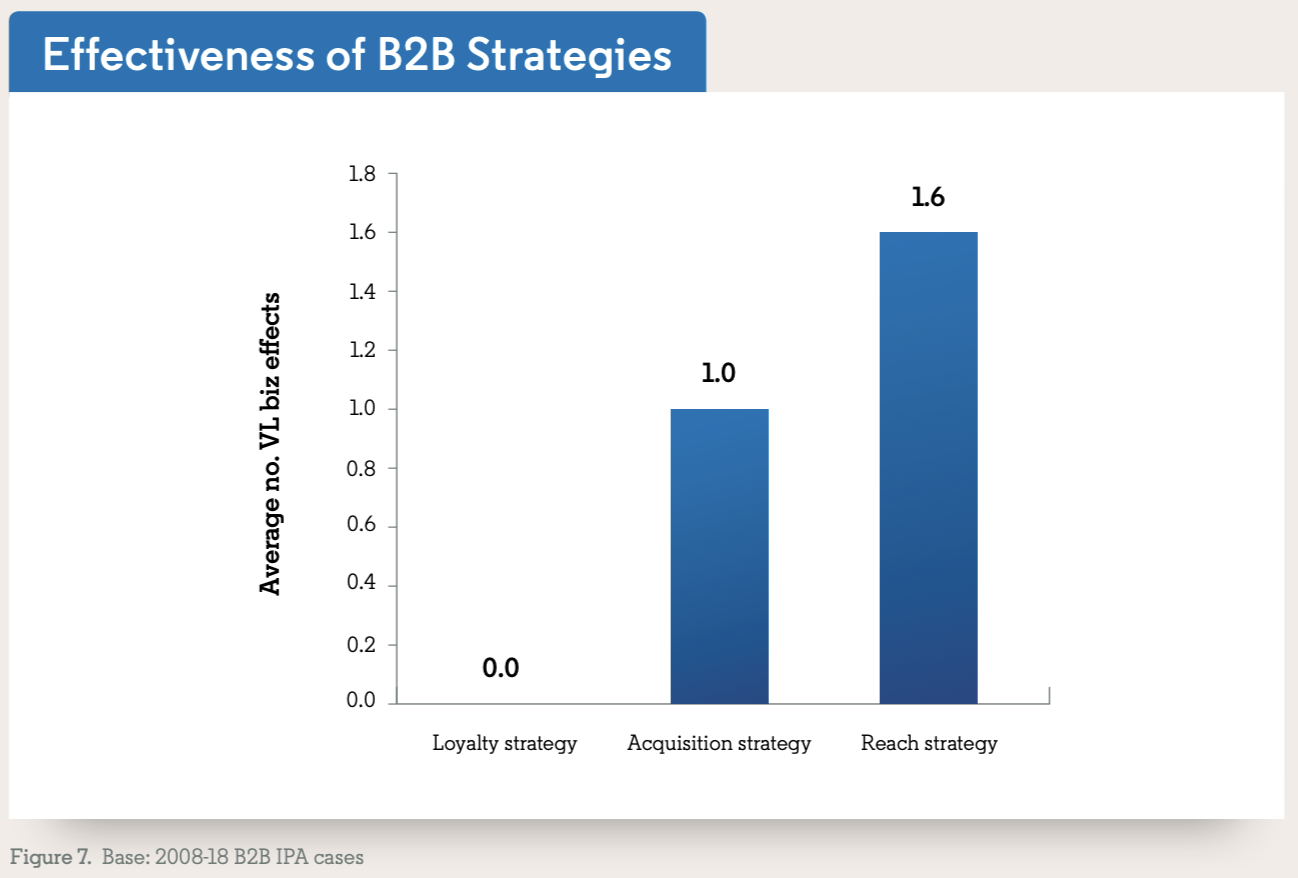 Effectiveness of B2B Strategies

Average no. VL biz effects

1.8
1.6
1.4
1.2
1.0
0.8
0.6
0.4
0.2
0.0

0.0
1.0
1.6

Loyalty strategy
Acquisition strategy
Reach strategy

Figure 7. Base: 2008-18 B2B IPA cases